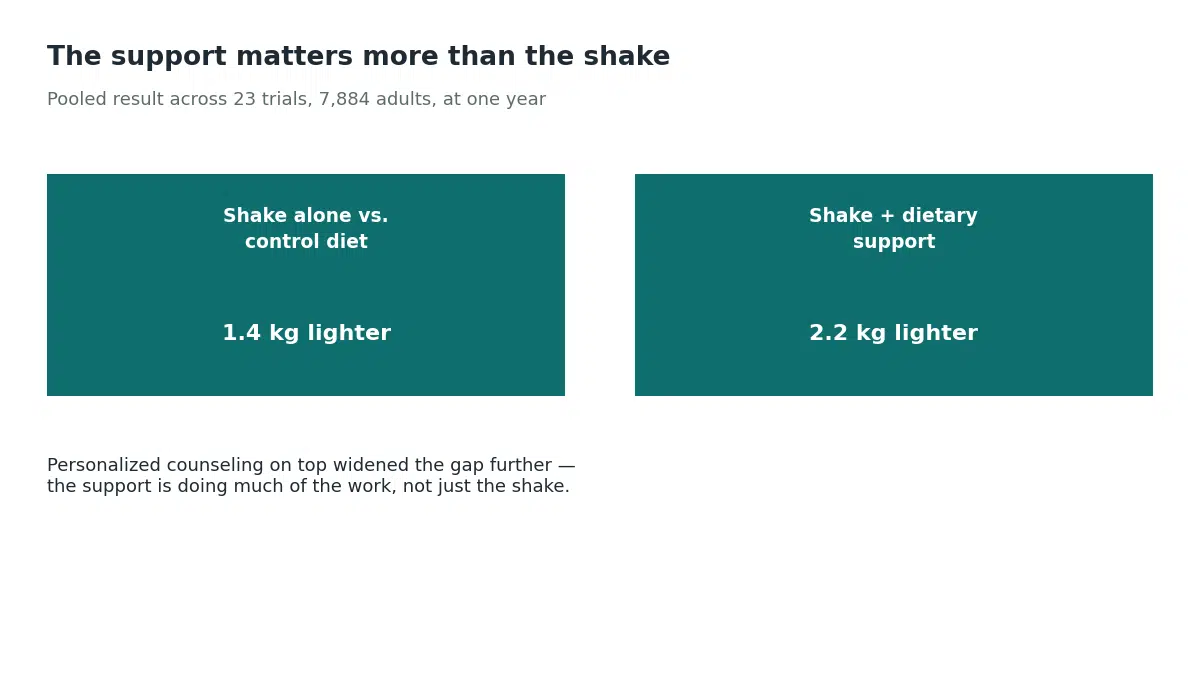 The support matters more than the shake

Pooled result across 23 trials, 7,884 adults, at one year

Shake alone vs. control diet

1.4 kg lighter

Shake + dietary support

2.2 kg lighter

Personalized counseling on top widened the gap further — the support is doing much of the work, not just the shake.